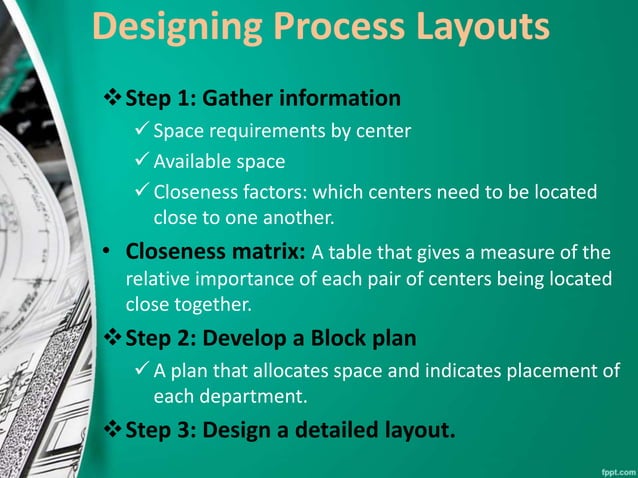 Designing Process Layouts

❖ Step 1: Gather information

✓ Space requirements by center

✓ Available space

✓ Closeness factors: which centers need to be located close to one another.

• Closeness matrix: A table that gives a measure of the relative importance of each pair of centers being located close together.

❖ Step 2: Develop a Block plan

✓ A plan that allocates space and indicates placement of each department.

❖ Step 3: Design a detailed layout.

fppt.com